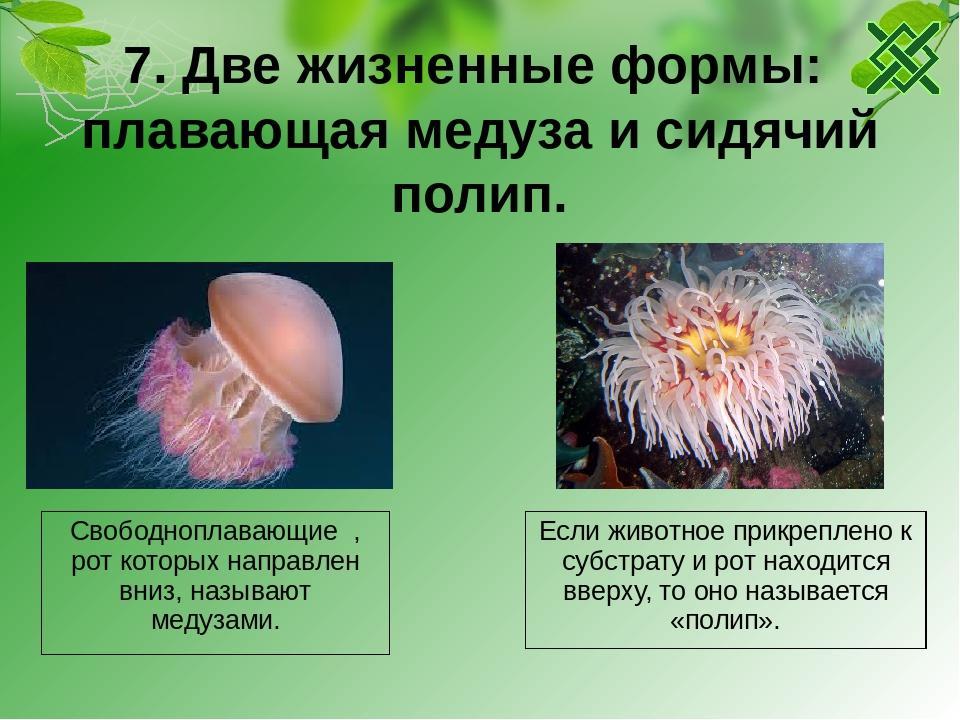 7. Две жизненные формы: плавающая медуза и сидячий полип.

Свободноплавающие , рот которых направлен вниз, называют медузами.

Если животное прикреплено к субстрату и рот находится вверху, то оно называется «полип».